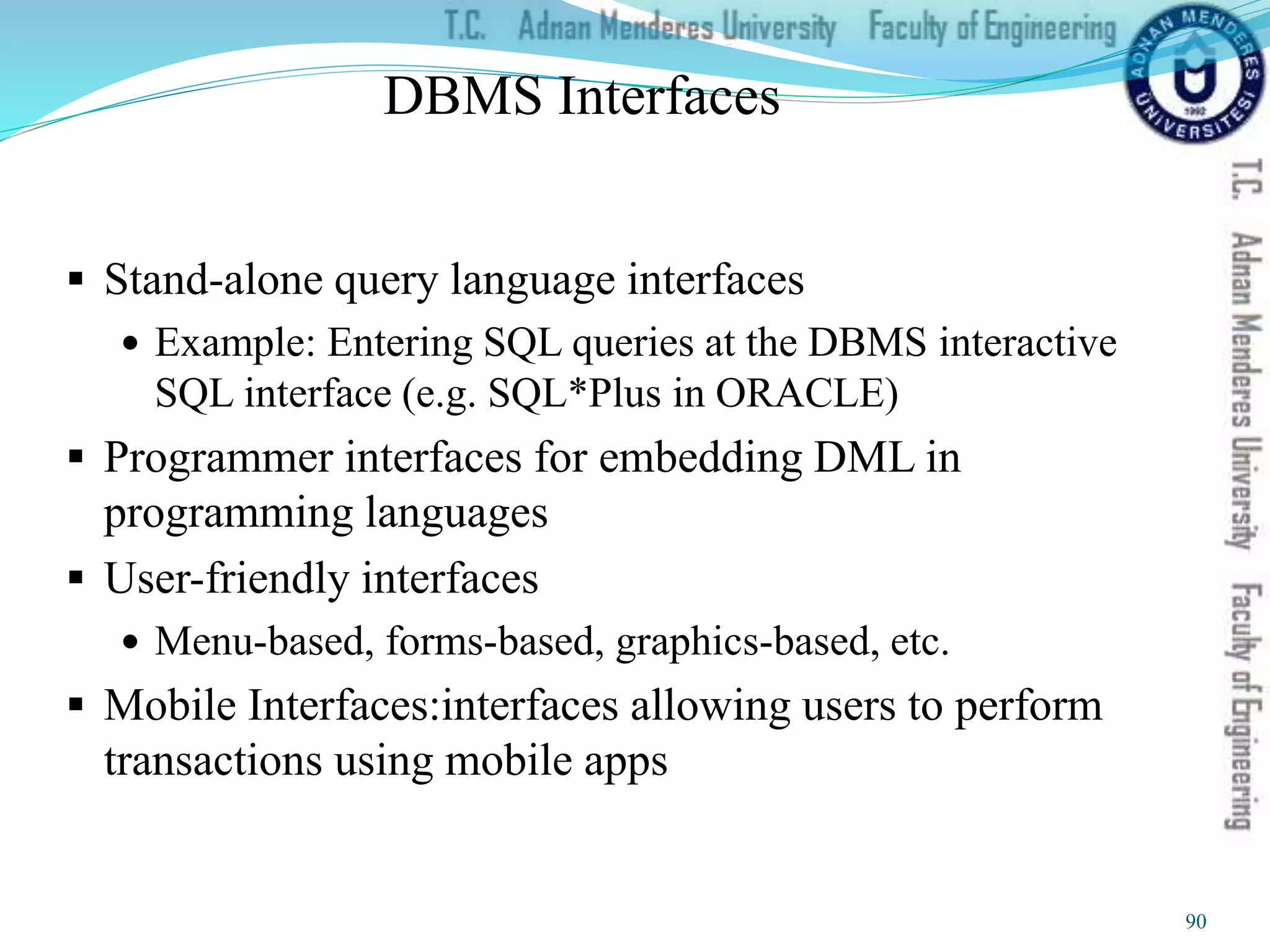 T.C. Adnan Menderes University Faculty of Engineering

ADNAN MENDERES ÜNİVERSİTESİ 1992

DBMS Interfaces

T.C. Adnan Menderes University Faculty of Engineering

▪ Stand-alone query language interfaces
• Example: Entering SQL queries at the DBMS interactive SQL interface (e.g. SQL*Plus in ORACLE)
▪ Programmer interfaces for embedding DML in programming languages
▪ User-friendly interfaces
• Menu-based, forms-based, graphics-based, etc.
▪ Mobile Interfaces:interfaces allowing users to perform transactions using mobile apps

90